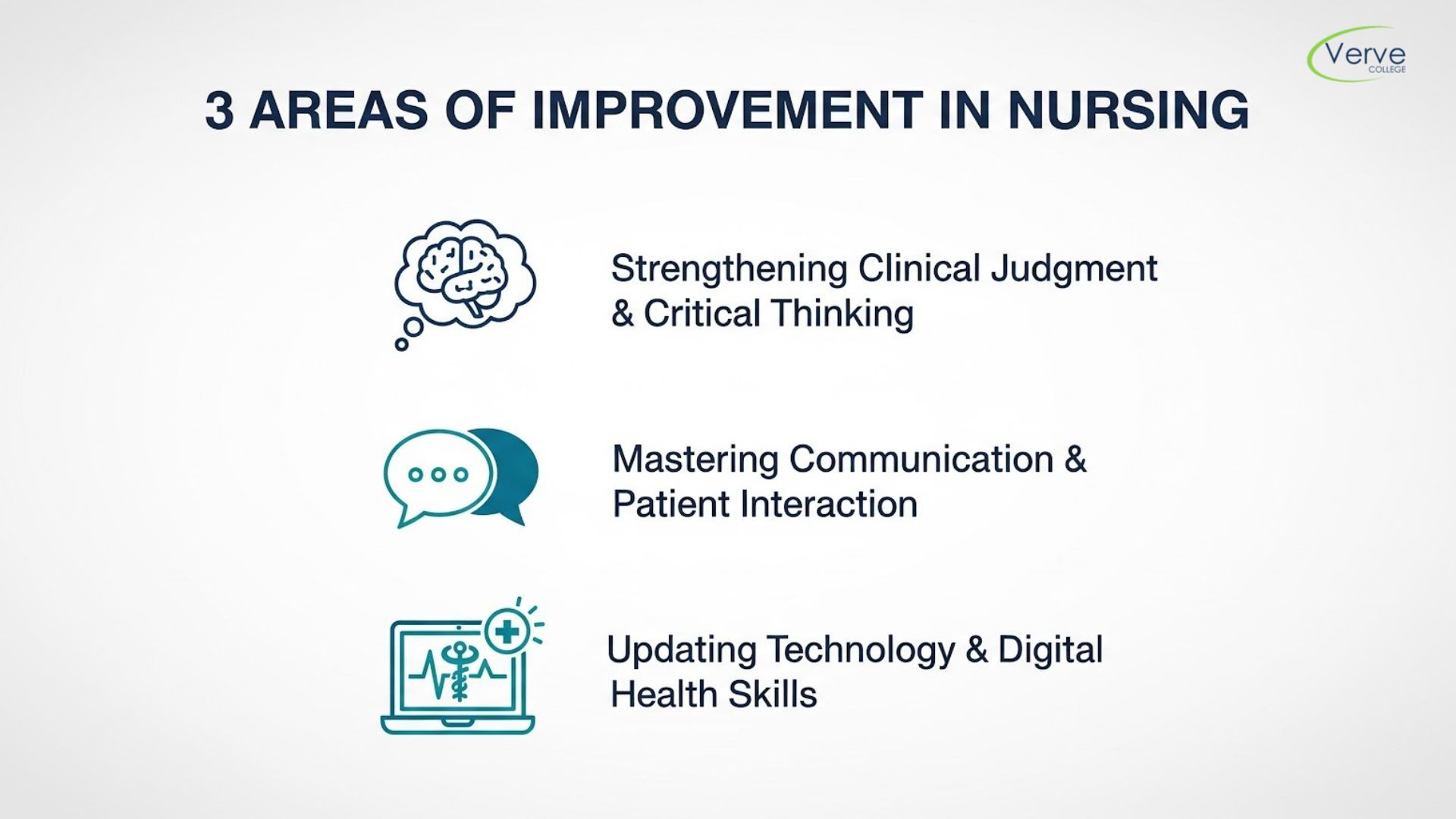 Verve COLLEGE

3 AREAS OF IMPROVEMENT IN NURSING

Strengthening Clinical Judgment & Critical Thinking

Mastering Communication & Patient Interaction

Updating Technology & Digital Health Skills